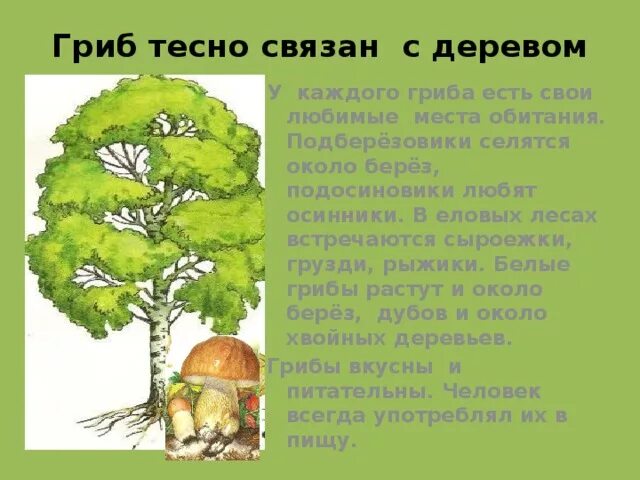 Гриб тесно связан  с деревом

У  каждого гриба есть свои любимые  места обитания. Подберёзовики селятся около берёз, подосиновики любят осинники. В еловых лесах встречаются сыроежки, грузди, рыжики. Белые грибы растут и около берёз,  дубов и около хвойных деревьев.

Грибы вкусны  и питательны. Человек всегда употреблял их в пищу.